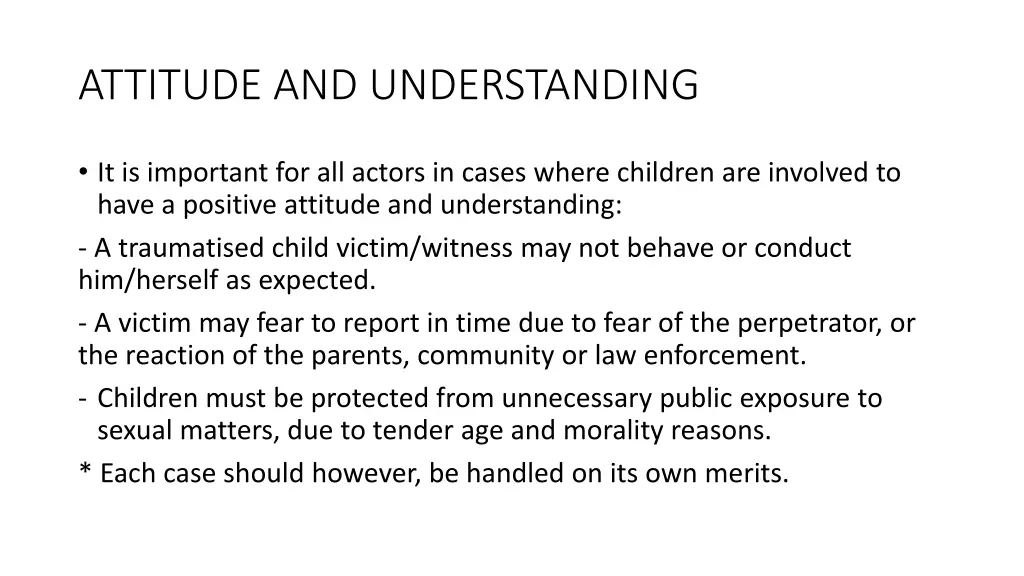 ATTITUDE AND UNDERSTANDING

• It is important for all actors in cases where children are involved to have a positive attitude and understanding:

- A traumatised child victim/witness may not behave or conduct him/herself as expected.

- A victim may fear to report in time due to fear of the perpetrator, or the reaction of the parents, community or law enforcement.

- Children must be protected from unnecessary public exposure to sexual matters, due to tender age and morality reasons.

* Each case should however, be handled on its own merits.